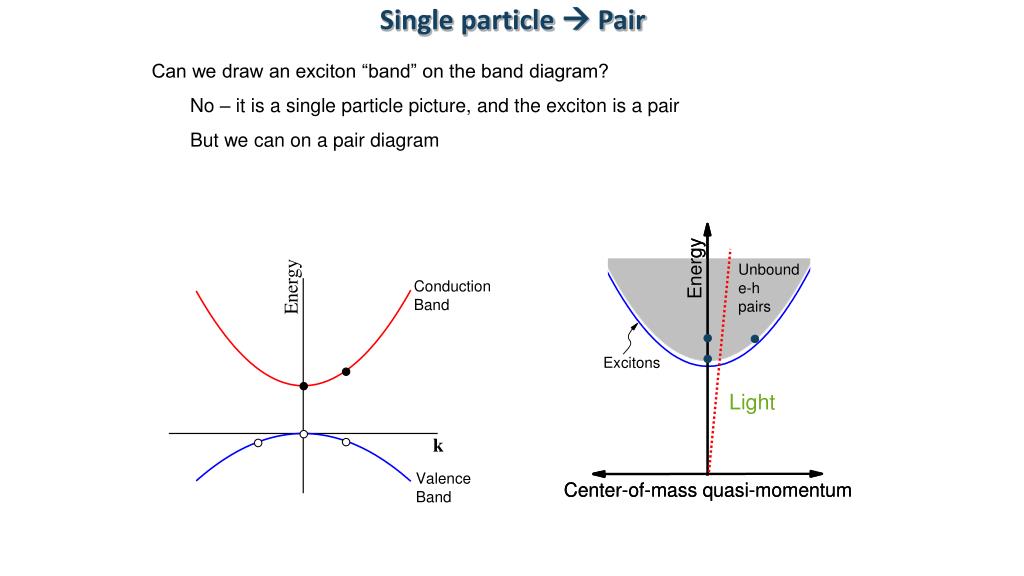 Single particle → Pair

Can we draw an exciton “band” on the band diagram?

No – it is a single particle picture, and the exciton is a pair

But we can on a pair diagram

Energy

Conduction Band

k

Valence Band

Energy

Unbound e-h pairs

Excitons

Light

Center-of-mass quasi-momentum